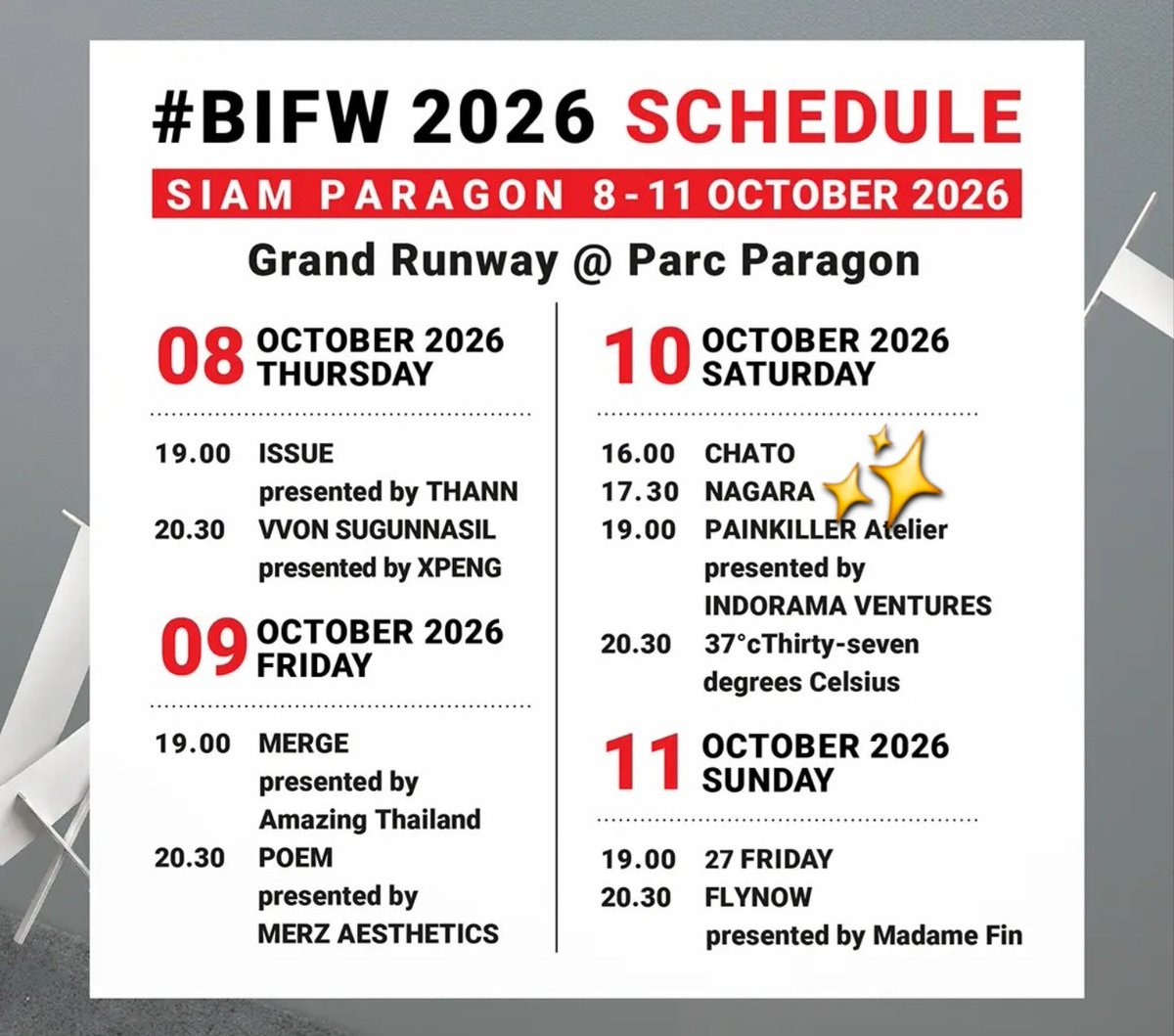 #BIFW 2026 SCHEDULE

SIAM PARAGON 8-11 OCTOBER 2026

Grand Runway @ Parc Paragon

08 OCTOBER 2026 THURSDAY

19.00 ISSUE presented by THANN

20.30 VVON SUGUNNASIL presented by XPENG

09 OCTOBER 2026 FRIDAY

19.00 MERGE presented by Amazing Thailand

20.30 POEM presented by MERZ AESTHETICS

10 OCTOBER 2026 SATURDAY

16.00 CHATO

17.30 NAGARA

19.00 PAINKILLER Atelier presented by INDORAMA VENTURES

20.30 37°cThirty-seven degrees Celsius

11 OCTOBER 2026 SUNDAY

19.00 27 FRIDAY

20.30 FLYNOW presented by Madame Fin